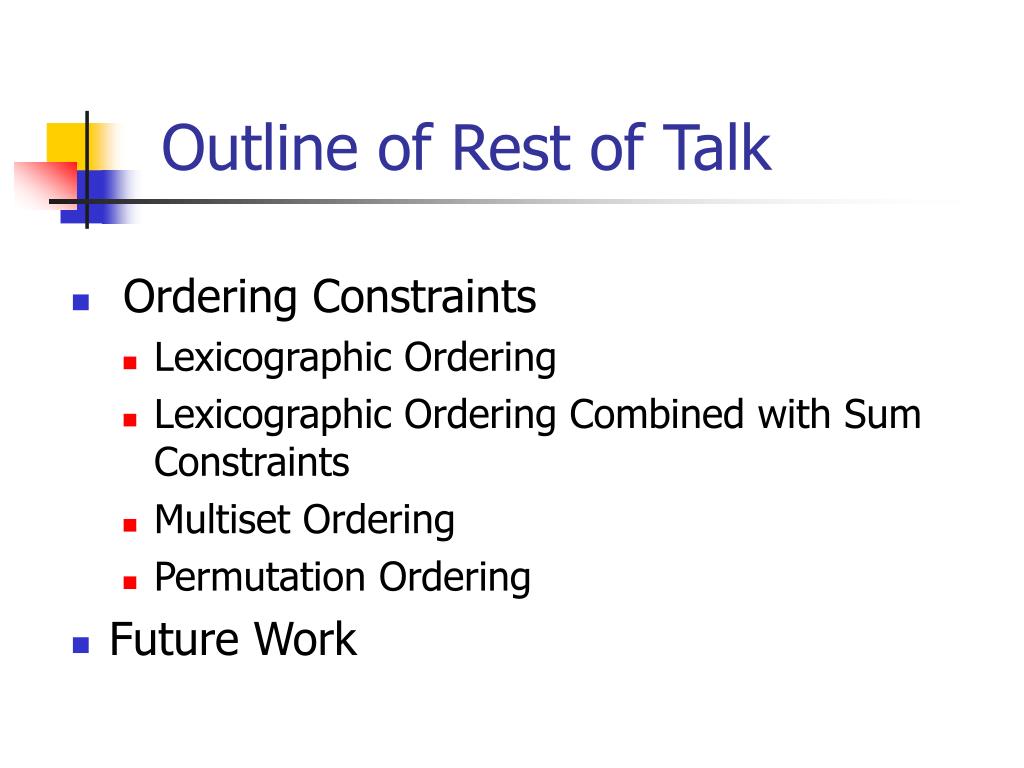 Outline of Rest of Talk

- Ordering Constraints
  - Lexicographic Ordering
  - Lexicographic Ordering Combined with Sum Constraints
  - Multiset Ordering
  - Permutation Ordering
- Future Work